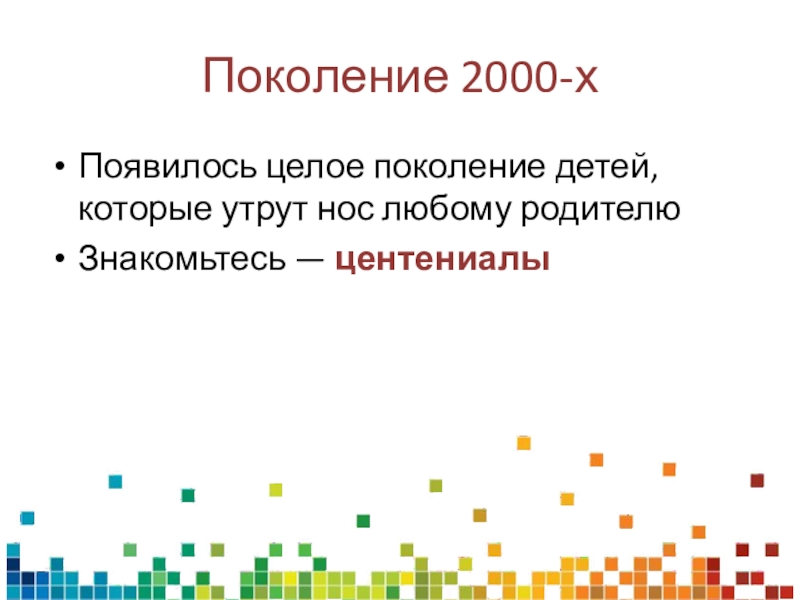 Поколение 2000-х

• Появилось целое поколение детей, которые утрут нос любому родителю
• Знакомьтесь — центениалы